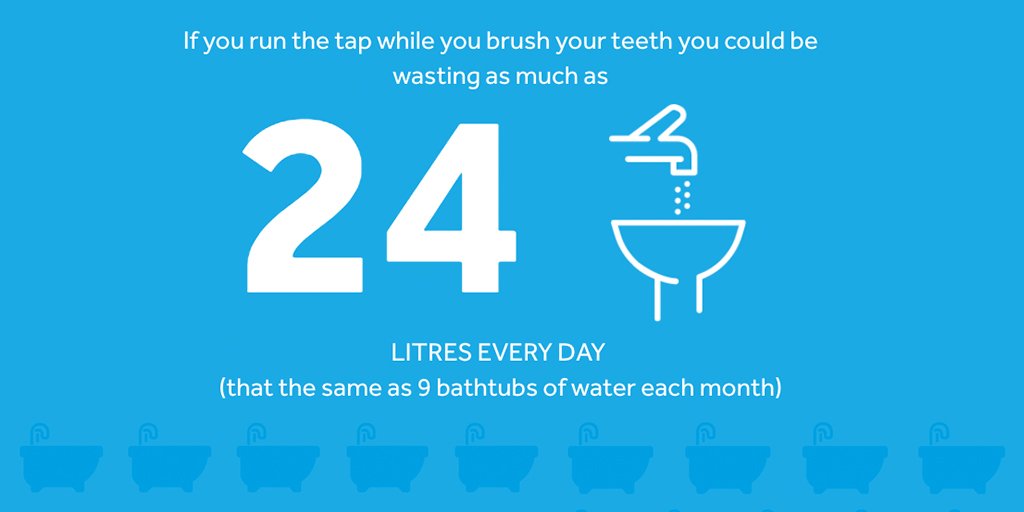 If you run the tap while you brush your teeth you could be wasting as much as

24

LITRES EVERY DAY
(that the same as 9 bathtubs of water each month)